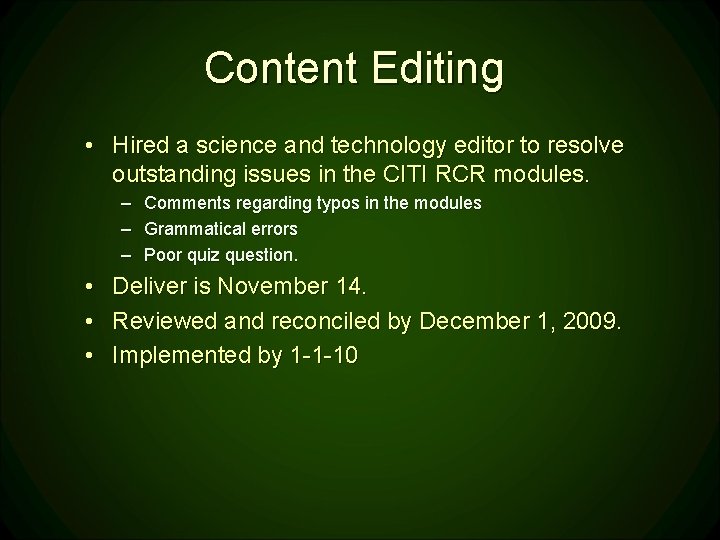 Content Editing

• Hired a science and technology editor to resolve outstanding issues in the CITI RCR modules.
– Comments regarding typos in the modules
– Grammatical errors
– Poor quiz question.
• Deliver is November 14.
• Reviewed and reconciled by December 1, 2009.
• Implemented by 1-1-10